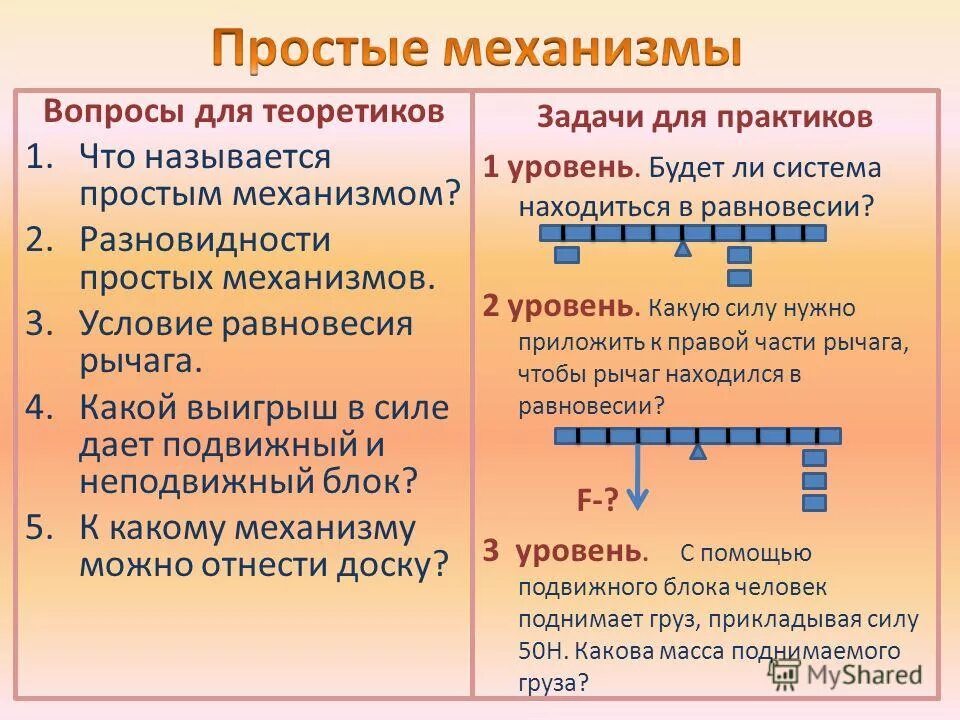 Простые механизмы

Вопросы для теоретиков
1. Что называется простым механизмом?
2. Разновидности простых механизмов.
3. Условие равновесия рычага.
4. Какой выигрыш в силе дает подвижный и неподвижный блок?
5. К какому механизму можно отнести доску?

Задачи для практиков
1 уровень. Будет ли система находиться в равновесии?

2 уровень. Какую силу нужно приложить к правой части рычага, чтобы рычаг находился в равновесии?

F-?

3 уровень. С помощью подвижного блока человек поднимает груз, прикладывая силу 50Н. Какова масса поднимаемого груза?

MyShared